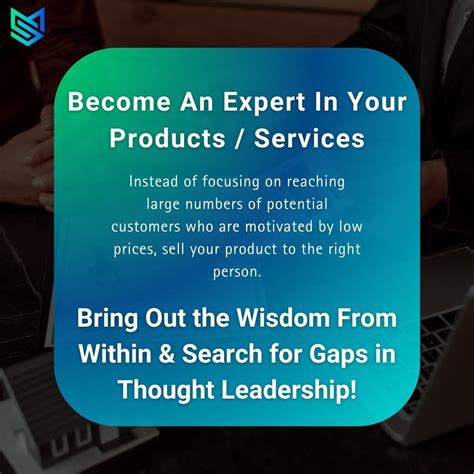 Become An Expert In Your Products / Services

Instead of focusing on reaching large numbers of potential customers who are motivated by low prices, sell your product to the right person.

Bring Out the Wisdom From Within & Search for Gaps in Thought Leadership!